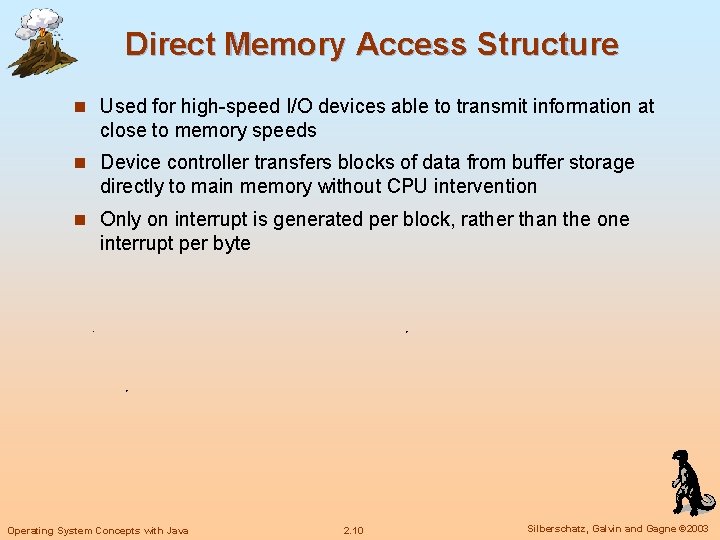 Direct Memory Access Structure

Used for high-speed I/O devices able to transmit information at close to memory speeds

Device controller transfers blocks of data from buffer storage directly to main memory without CPU intervention

Only on interrupt is generated per block, rather than the one interrupt per byte

Operating System Concepts with Java

2.10

Silberschatz, Galvin and Gagne ©2003